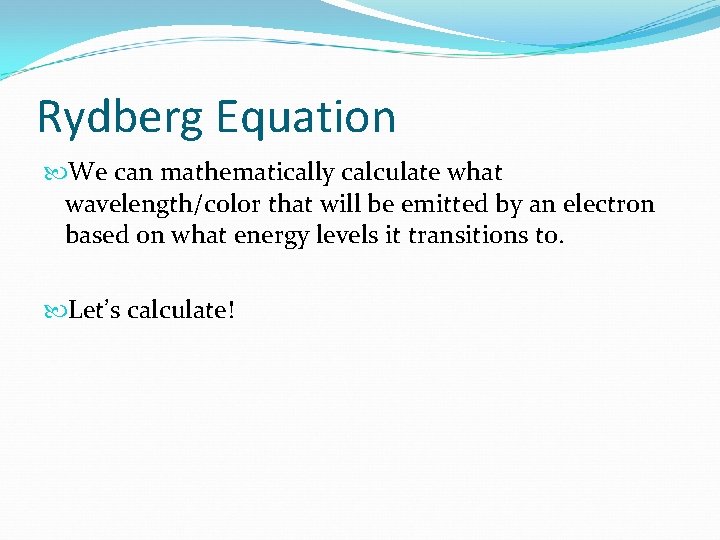 Rydberg Equation

We can mathematically calculate what wavelength/color that will be emitted by an electron based on what energy levels it transitions to.

Let's calculate!